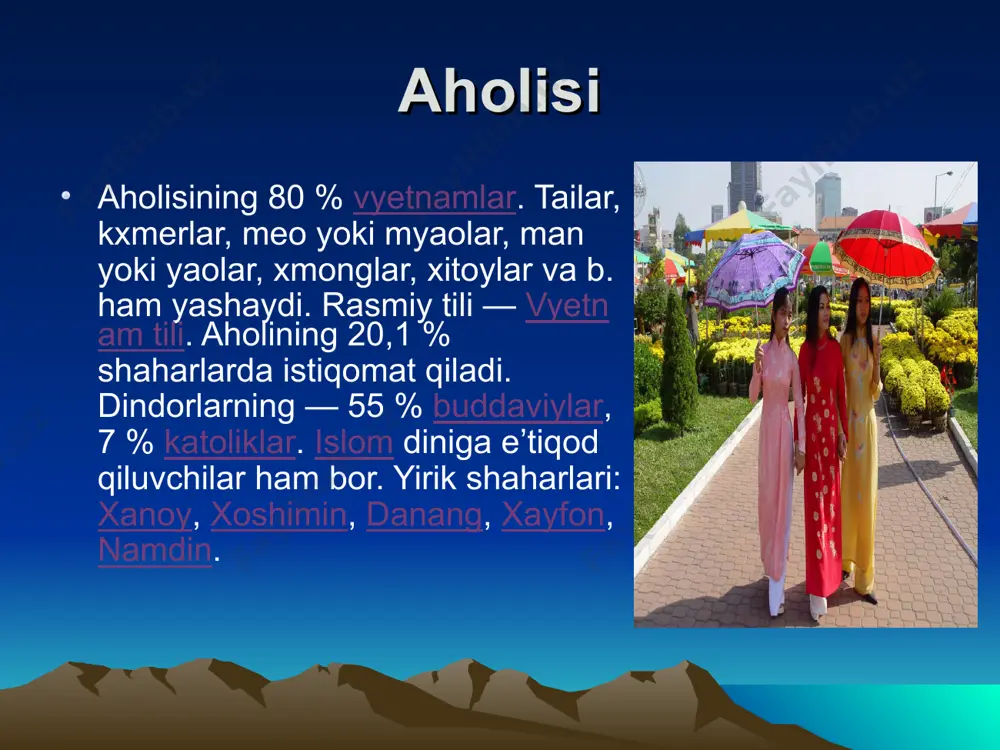 Aholisi

• Aholisining 80 % vyetnamlar. Tailar, kxmerlar, meo yoki myaolar, man yoki yaolar, xmonglar, xitoylar va b. ham yashaydi. Rasmiy tili — Vyetnam tili. Aholining 20,1 % shaharlarda istiqomat qiladi. Dindorlarning — 55 % buddaviylar, 7 % katoliklar. Islom diniga e'tiqod qiluvchilar ham bor. Yirik shaharlari: Xanoy, Xoshimin, Danang, Xayfon, Namdin.